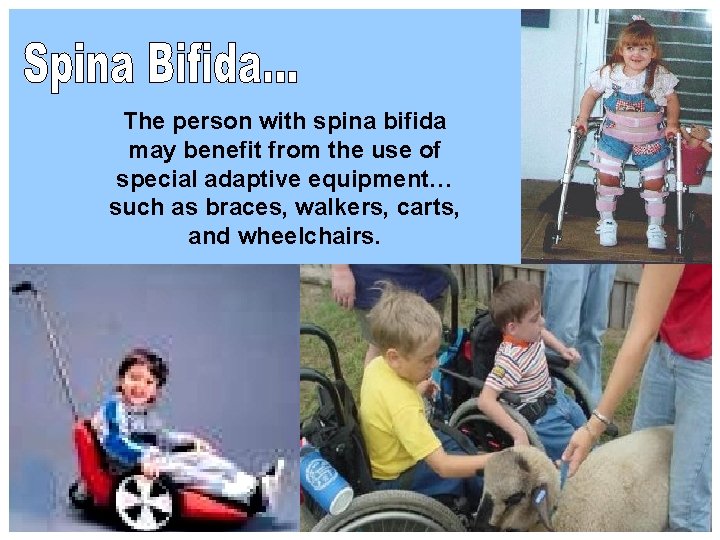 Spina Bifida...

The person with spina bifida may benefit from the use of special adaptive equipment… such as braces, walkers, carts, and wheelchairs.